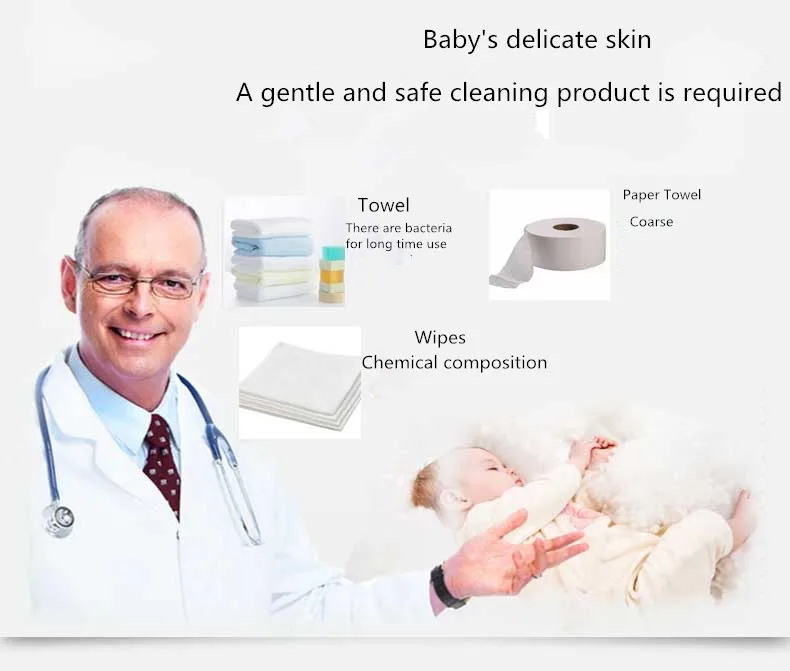 Baby's delicate skin

A gentle and safe cleaning product is required

Towel
There are bacteria for long time use

Paper Towel
Coarse

Wipes
Chemical composition